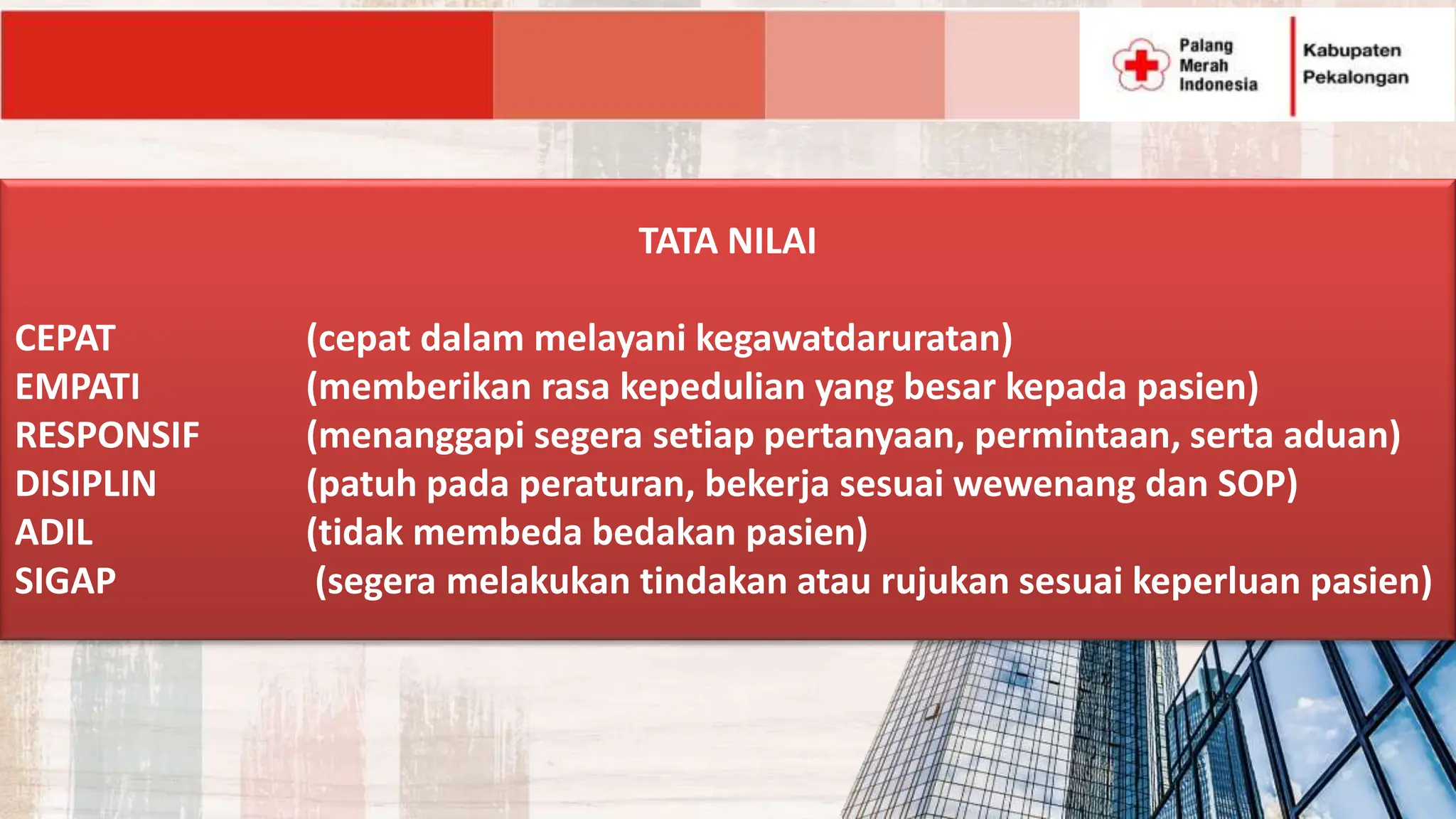 Palang Merah Indonesia

Kabupaten Pekalongan

TATA NILAI

CEPAT (cepat dalam melayani kegawatdaruratan)
EMPATI (memberikan rasa kepedulian yang besar kepada pasien)
RESPONSIF (menanggapi segera setiap pertanyaan, permintaan, serta aduan)
DISIPLIN (patuh pada peraturan, bekerja sesuai wewenang dan SOP)
ADIL (tidak membeda bedakan pasien)
SIGAP (segera melakukan tindakan atau rujukan sesuai keperluan pasien)